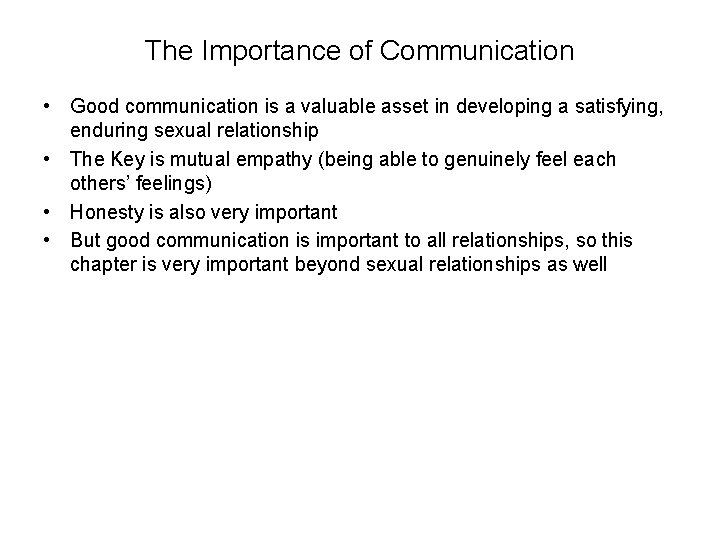 The Importance of Communication

• Good communication is a valuable asset in developing a satisfying, enduring sexual relationship
• The Key is mutual empathy (being able to genuinely feel each others' feelings)
• Honesty is also very important
• But good communication is important to all relationships, so this chapter is very important beyond sexual relationships as well